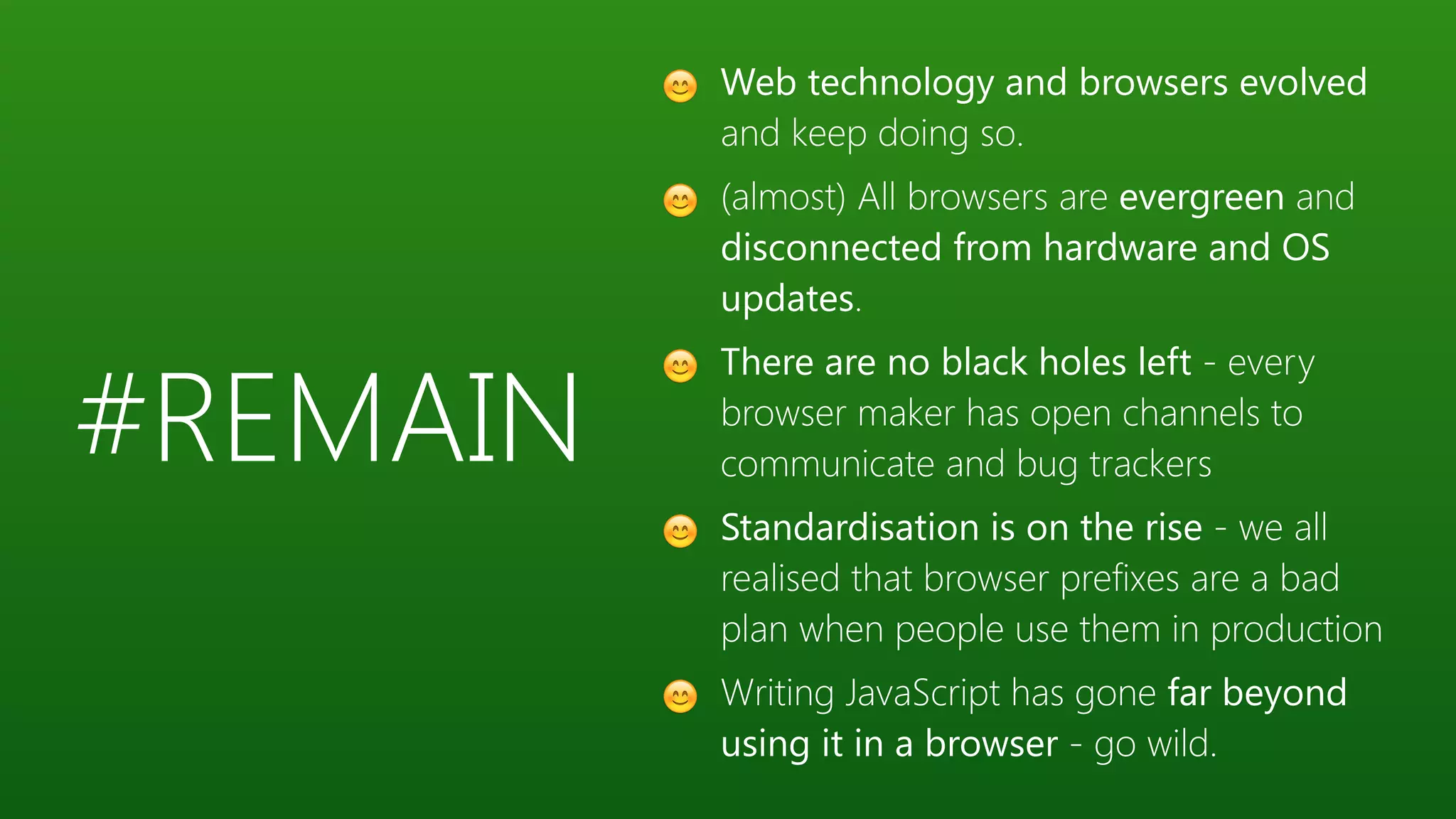 #REMAIN

😊 Web technology and browsers evolved and keep doing so.

😊 (almost) All browsers are evergreen and disconnected from hardware and OS updates.

😊 There are no black holes left - every browser maker has open channels to communicate and bug trackers

😊 Standardisation is on the rise - we all realised that browser prefixes are a bad plan when people use them in production

😊 Writing JavaScript has gone far beyond using it in a browser - go wild.